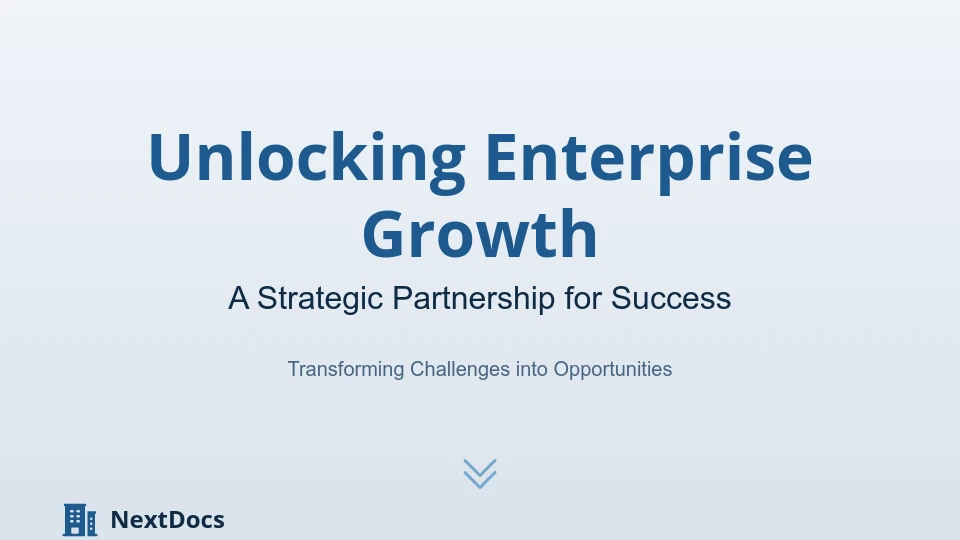 Unlocking Enterprise Growth

A Strategic Partnership for Success

Transforming Challenges into Opportunities

NextDocs